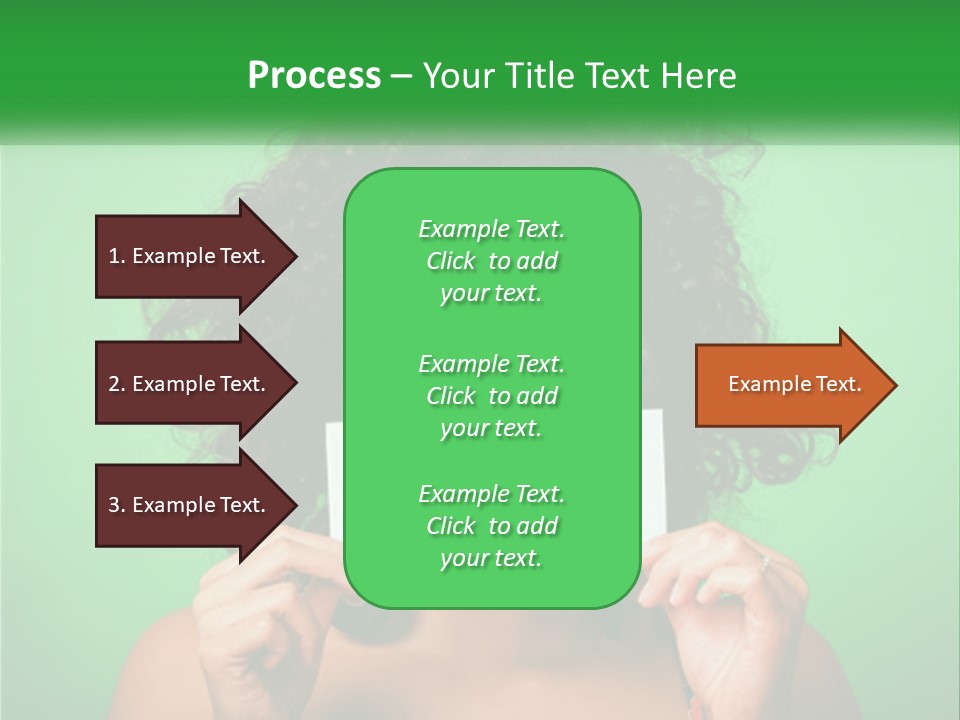 Process – Your Title Text Here

1. Example Text.

2. Example Text.

3. Example Text.

Example Text. Click to add your text.

Example Text. Click to add your text.

Example Text. Click to add your text.

Example Text.